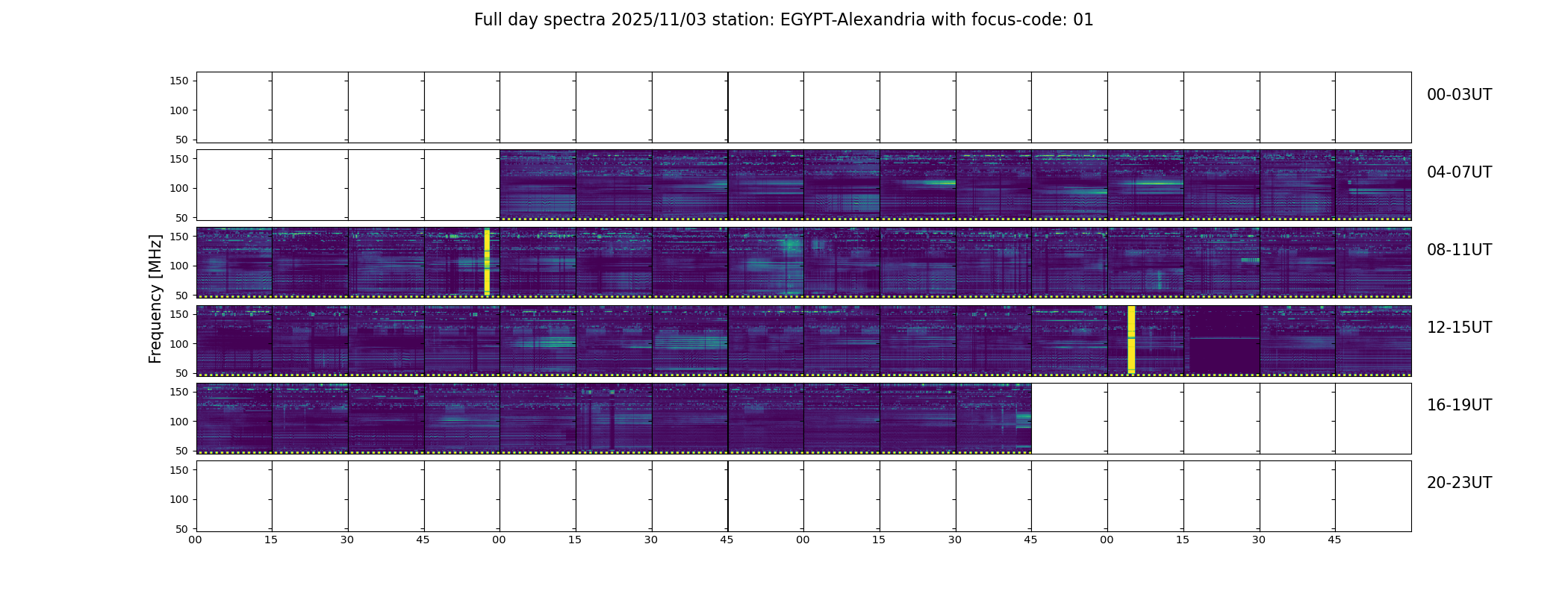 Full day spectra 2025/11/03 station: EGYPT-Alexandria with focus-code: 01

Frequency [MHz]

150
100
50
00-03UT

150
100
50
04-07UT

150
100
50
08-11UT

150
100
50
12-15UT

150
100
50
16-19UT

150
100
50
20-23UT

00 15 30 45 00 15 30 45 00 15 30 45 00 15 30 45